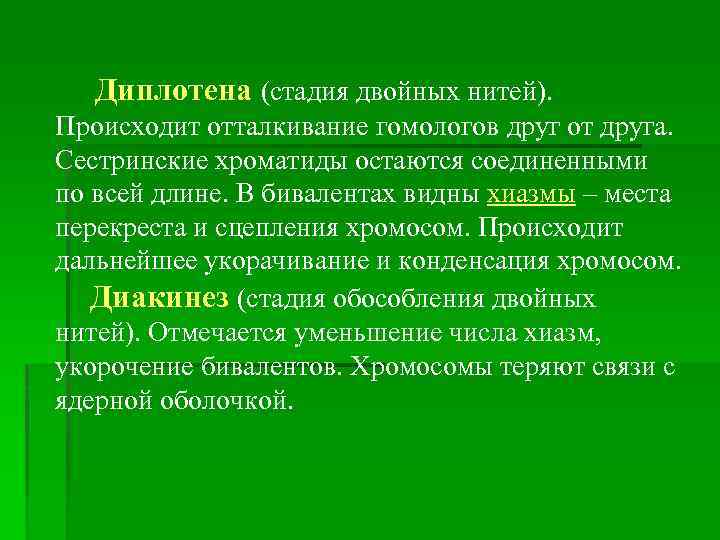 Диплотена (стадия двойных нитей). Происходит отталкивание гомологов друг от друга. Сестринские хроматиды остаются соединенными по всей длине. В бивалентах видны хиазмы – места перекреста и сцепления хромосом. Происходит дальнейшее укорачивание и конденсация хромосом.

Диакинез (стадия обособления двойных нитей). Отмечается уменьшение числа хиазм, укорочение бивалентов. Хромосомы теряют связи с ядерной оболочкой.